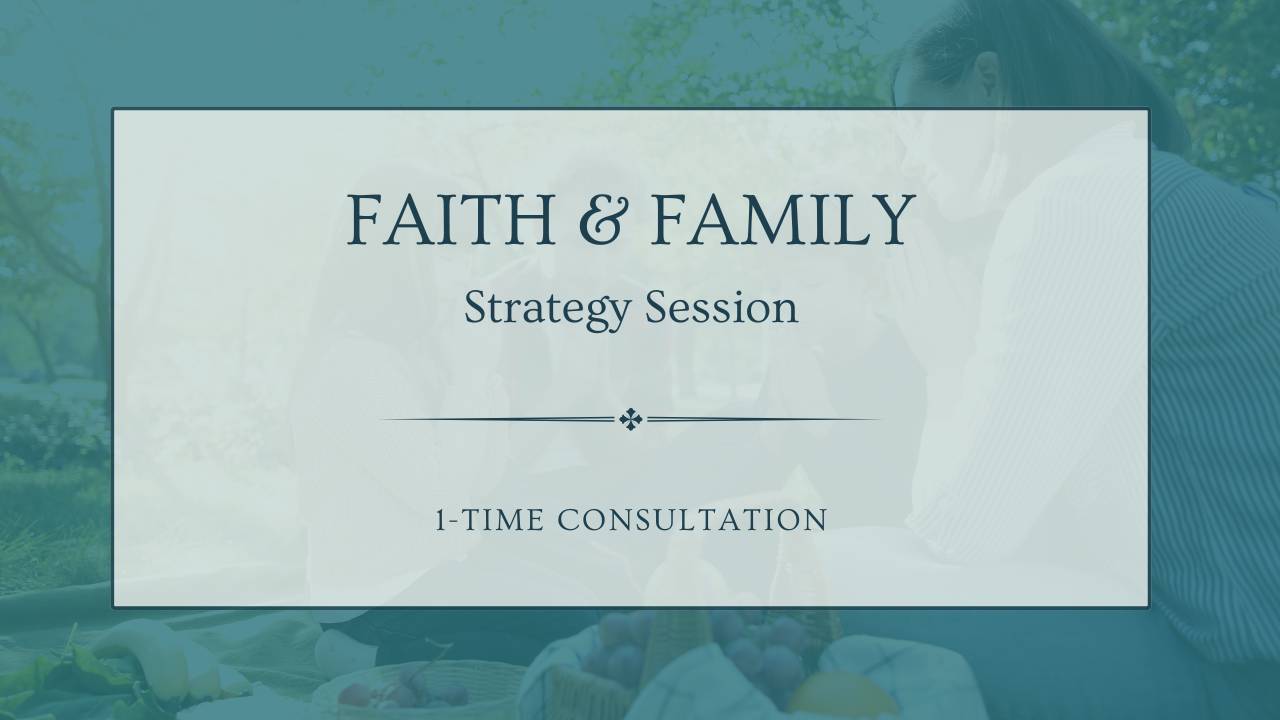 FAITH & FAMILY

Strategy Session

1-TIME CONSULTATION